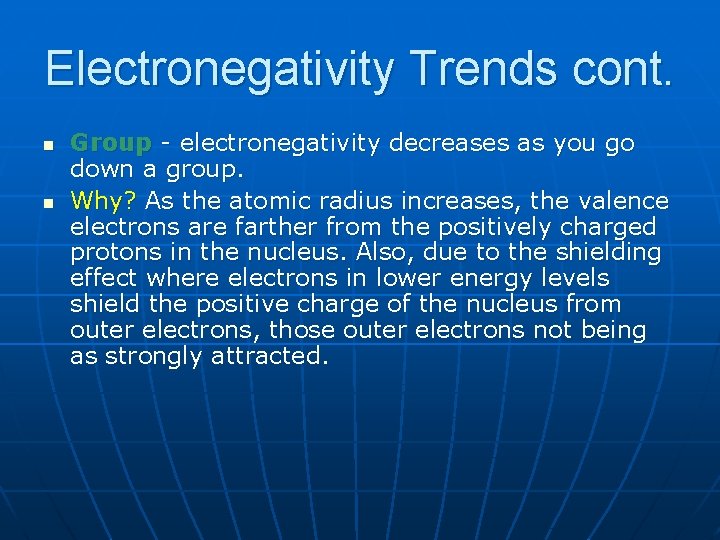 Electronegativity Trends cont.

- Group - electronegativity decreases as you go down a group.
- Why? As the atomic radius increases, the valence electrons are farther from the positively charged protons in the nucleus. Also, due to the shielding effect where electrons in lower energy levels shield the positive charge of the nucleus from outer electrons, those outer electrons not being as strongly attracted.